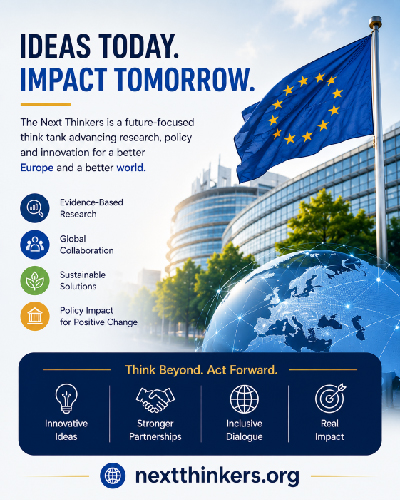 IDEAS TODAY.
IMPACT TOMORROW.

The Next Thinkers is a future-focused think tank advancing research, policy and innovation for a better Europe and a better world.

Evidence-Based Research

Global Collaboration

Sustainable Solutions

Policy Impact for Positive Change

Think Beyond. Act Forward.

Innovative Ideas

Stronger Partnerships

Inclusive Dialogue

Real Impact

nextthinkers.org